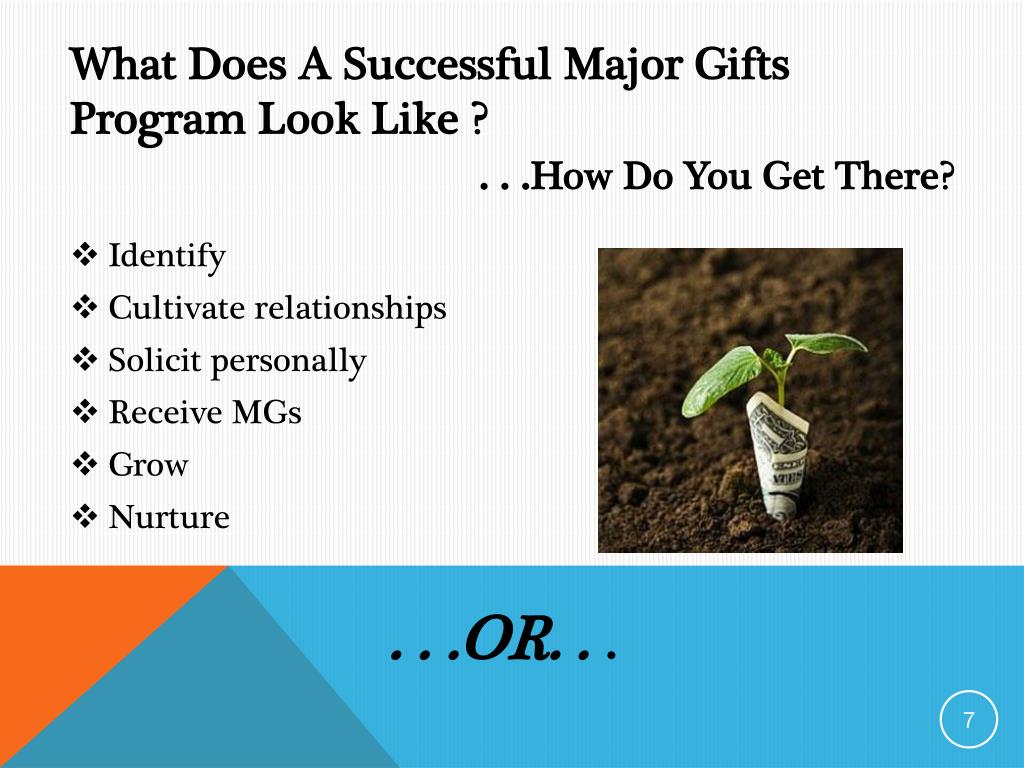 What Does A Successful Major Gifts Program Look Like ?

. . .How Do You Get There?

❖ Identify
❖ Cultivate relationships
❖ Solicit personally
❖ Receive MGs
❖ Grow
❖ Nurture

. . .OR. . .

7